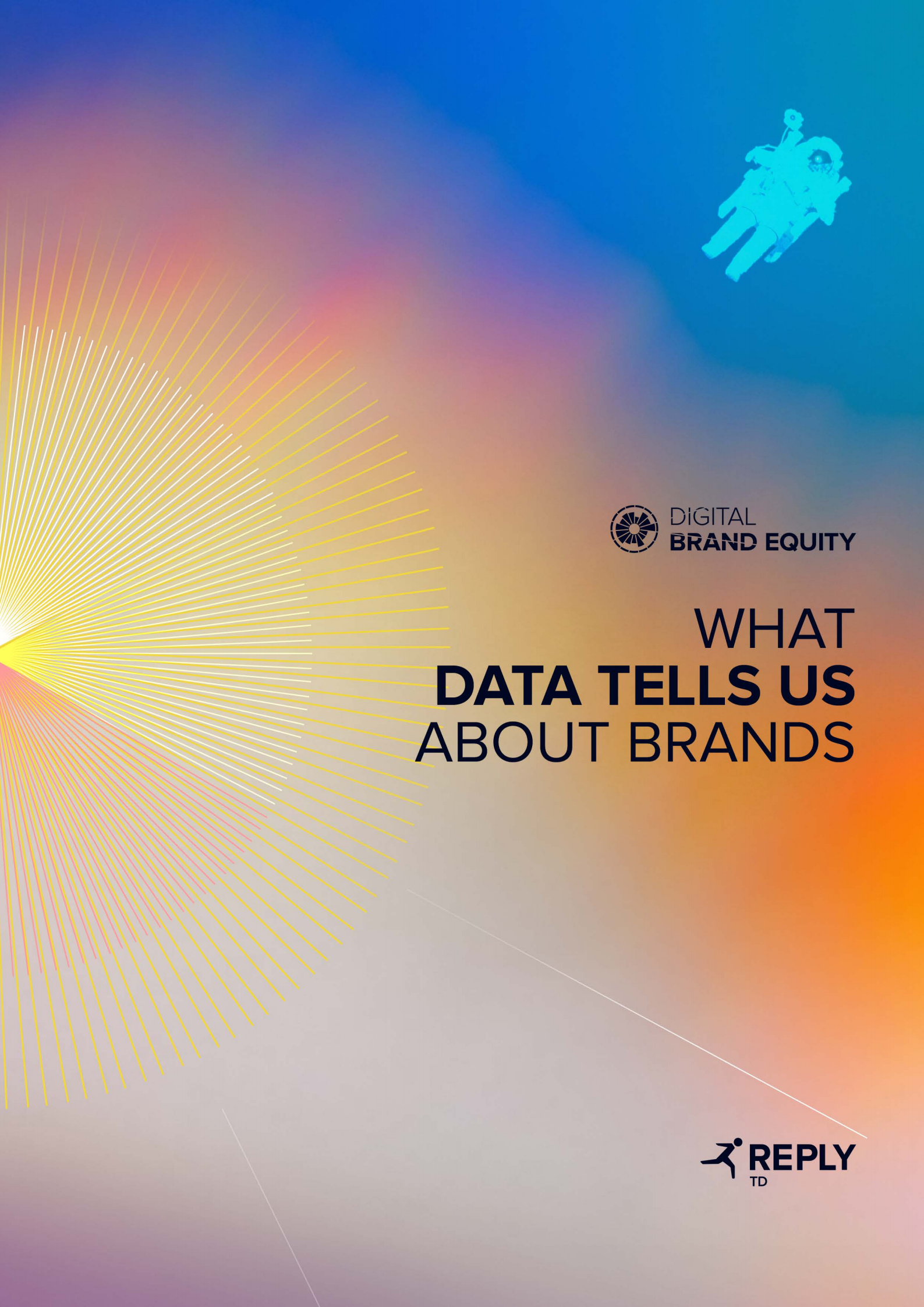 DIGITAL
BRAND EQUITY

WHAT
DATA TELLS US
ABOUT BRANDS

REPLY
TD